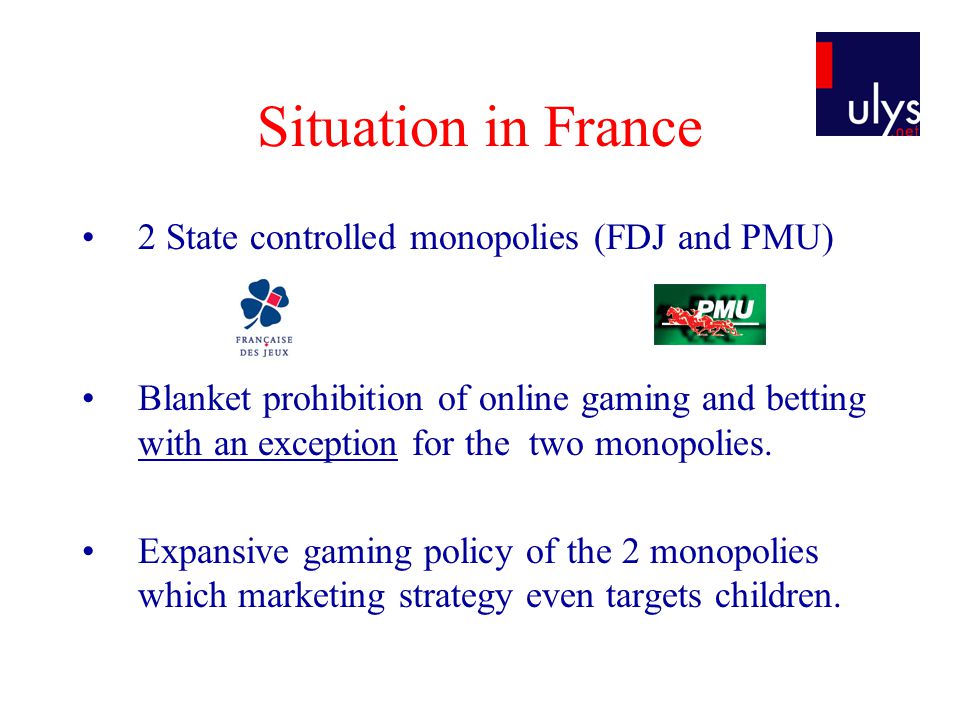 ulys .net

Situation in France

• 2 State controlled monopolies (FDJ and PMU)

FRANÇAISE DES JEUX

PMU

• Blanket prohibition of online gaming and betting with an exception for the two monopolies.

• Expansive gaming policy of the 2 monopolies which marketing strategy even targets children.